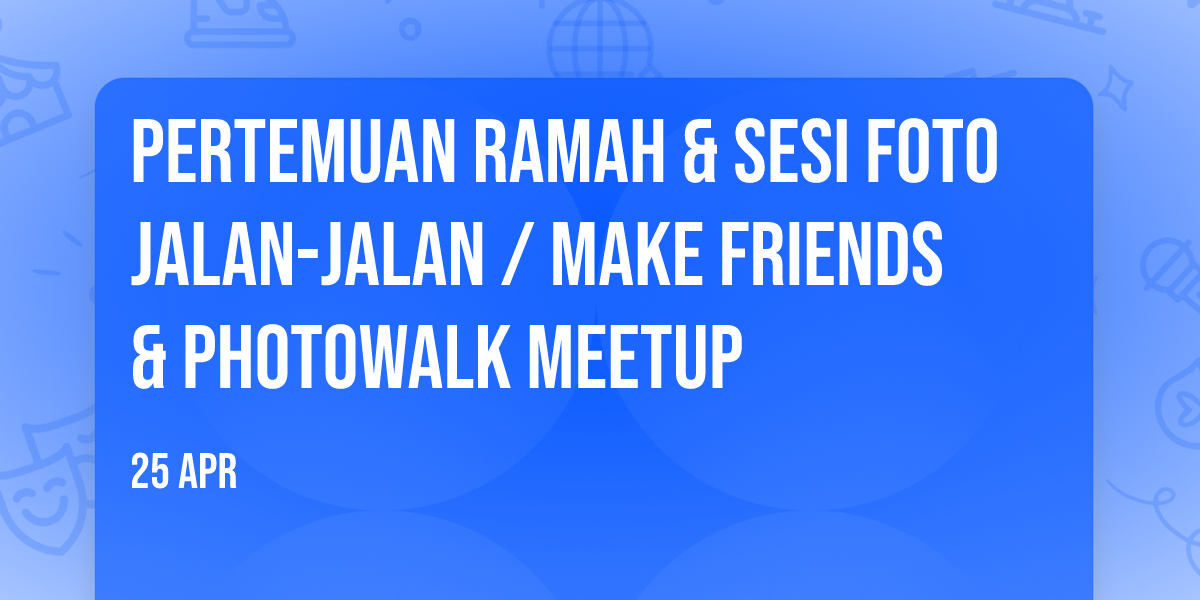 PERTEMUAN RAMAH & SESI FOTO JALAN-JALAN / MAKE FRIENDS & PHOTOWALK MEETUP

25 APR